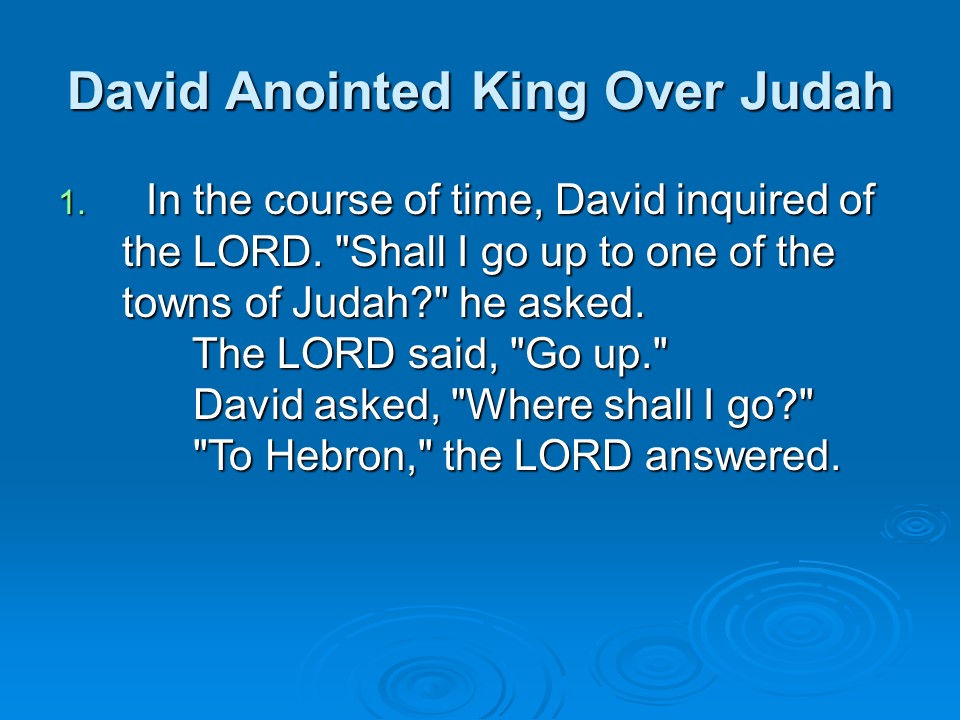 David Anointed King Over Judah

1. In the course of time, David inquired of the LORD. "Shall I go up to one of the towns of Judah?" he asked.
The LORD said, "Go up."
David asked, "Where shall I go?"
"To Hebron," the LORD answered.